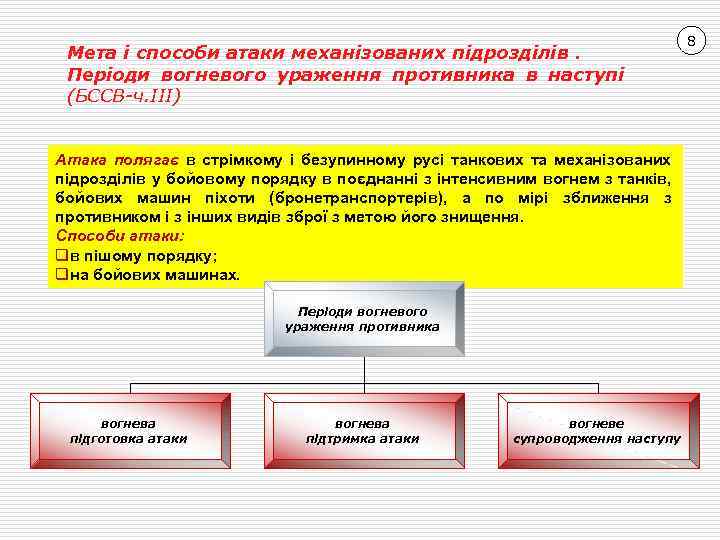 8

Мета і способи атаки механізованих підрозділів . Періоди вогневого ураження противника в наступі (БССВ-ч.ІІІ)

Атака полягає в стрімкому і безупинному русі танкових та механізованих підрозділів у бойовому порядку в поєднанні з інтенсивним вогнем з танків, бойових машин піхоти (бронетранспортерів), а по мірі зближення з противником і з інших видів зброї з метою його знищення.
Способи атаки:
❑в пішому порядку;
❑на бойових машинах.

Періоди вогневого ураження противника

вогнева підготовка атаки

вогнева підтримка атаки

вогневе супроводження наступу